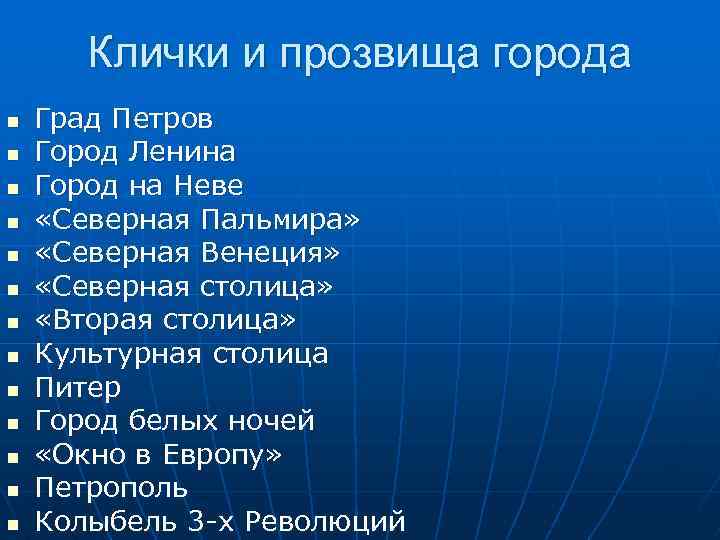 Клички и прозвища города

- Град Петров
- Город Ленина
- Город на Неве
- «Северная Пальмира»
- «Северная Венеция»
- «Северная столица»
- «Вторая столица»
- Культурная столица
- Питер
- Город белых ночей
- «Окно в Европу»
- Петрополь
- Колыбель 3-х Революций